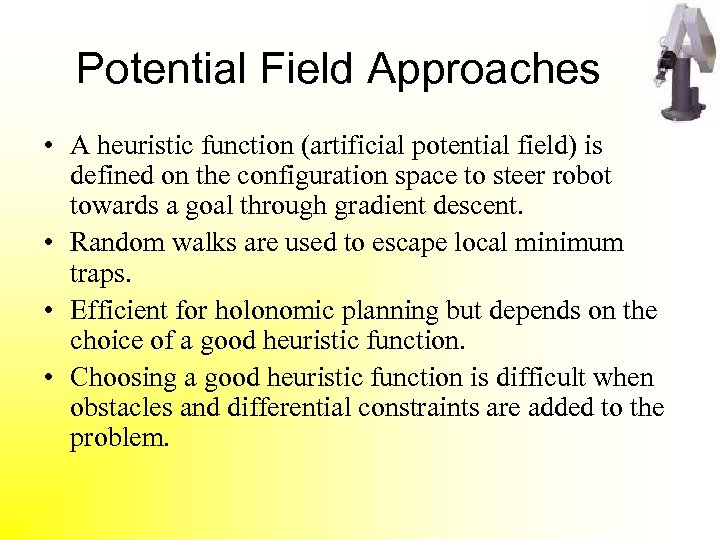 Potential Field Approaches

• A heuristic function (artificial potential field) is defined on the configuration space to steer robot towards a goal through gradient descent.

• Random walks are used to escape local minimum traps.

• Efficient for holonomic planning but depends on the choice of a good heuristic function.

• Choosing a good heuristic function is difficult when obstacles and differential constraints are added to the problem.